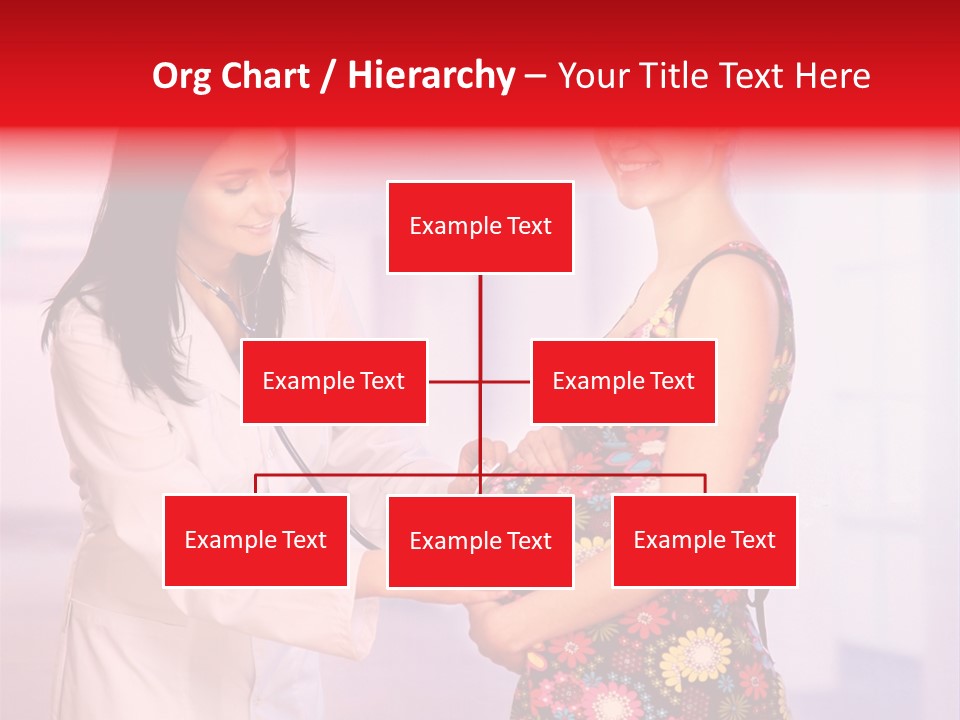 Org Chart / Hierarchy – Your Title Text Here

Example Text

Example Text

Example Text

Example Text

Example Text

Example Text